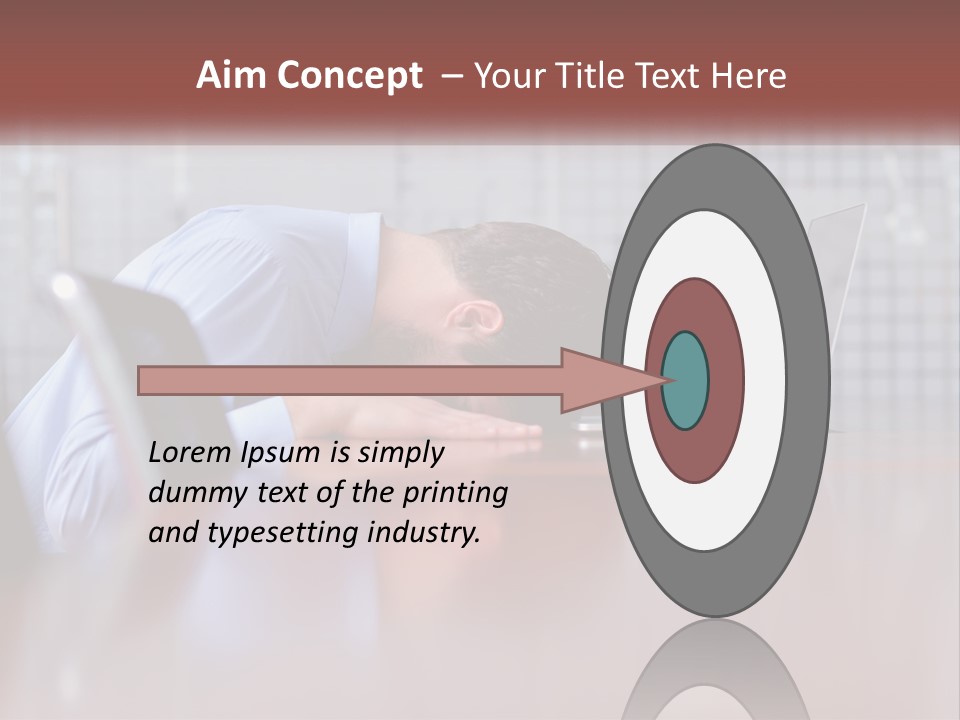 Aim Concept – Your Title Text Here

Lorem Ipsum is simply dummy text of the printing and typesetting industry.